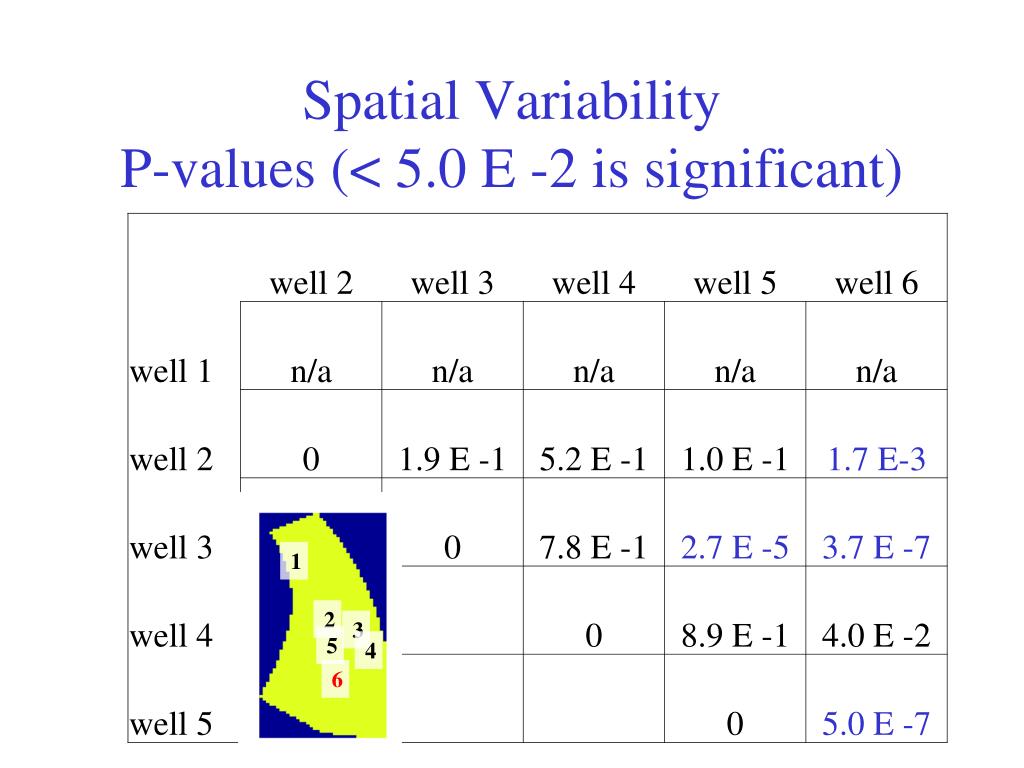 Spatial Variability
P-values (< 5.0 E -2 is significant)

| | well 2 | well 3 | well 4 | well 5 | well 6 |
|---|---|---|---|---|---|
| well 1 | n/a | n/a | n/a | n/a | n/a |
| well 2 | 0 | 1.9 E -1 | 5.2 E -1 | 1.0 E -1 | 1.7 E-3 |
| well 3 | | 0 | 7.8 E -1 | 2.7 E -5 | 3.7 E -7 |
| well 4 | | | 0 | 8.9 E -1 | 4.0 E -2 |
| well 5 | | | | 0 | 5.0 E -7 |

1
2
3
5
4
6